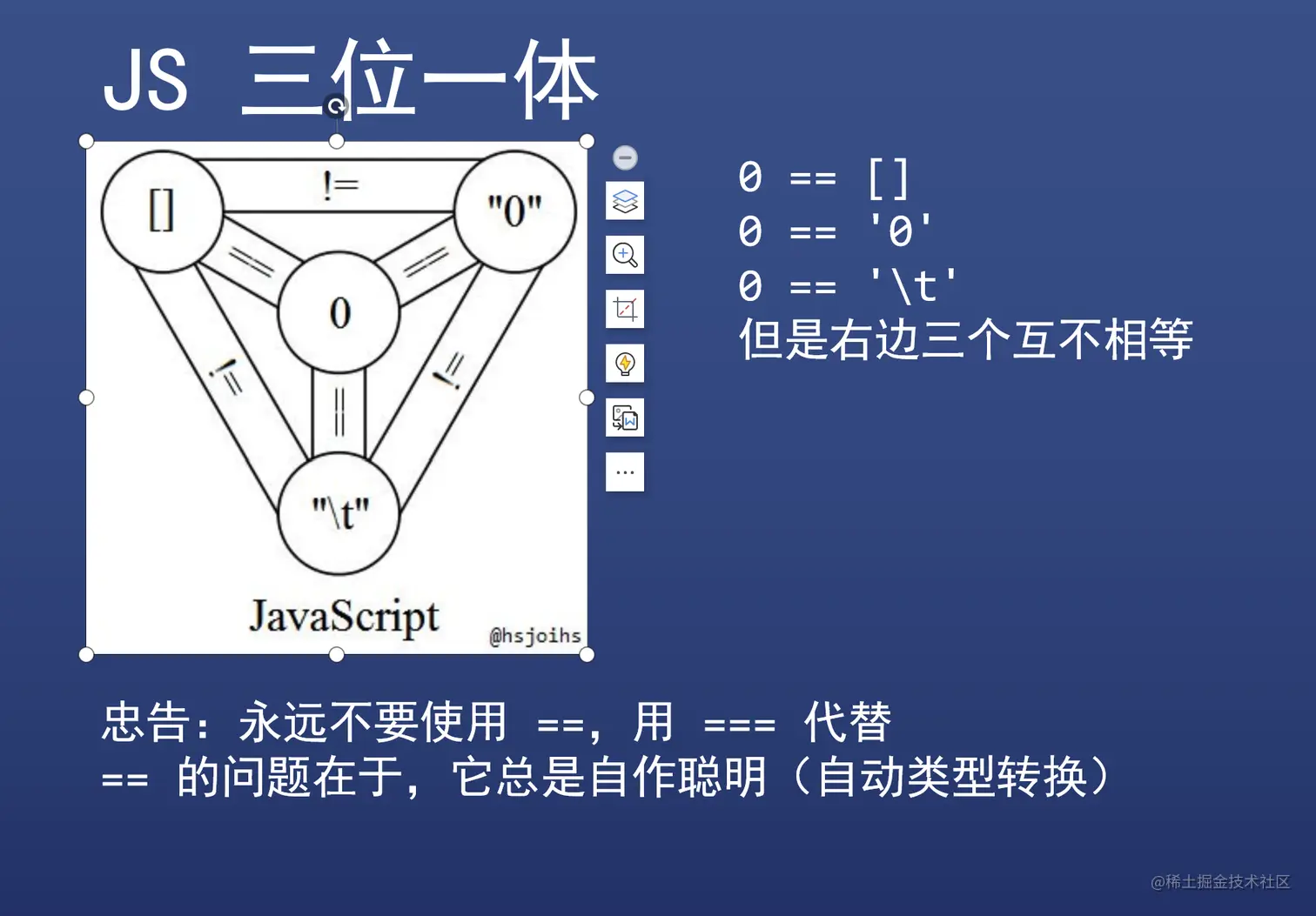 JS 三位一体

[]
!=
"0"
==
==
0
!=
!=
==
"\t"
JavaScript
@hsjoihs

...

0 == []
0 == '0'
0 == '\t'
但是右边三个互不相等

忠告：永远不要使用 ==，用 === 代替
== 的问题在于，它总是自作聪明（自动类型转换）

@稀土掘金技术社区